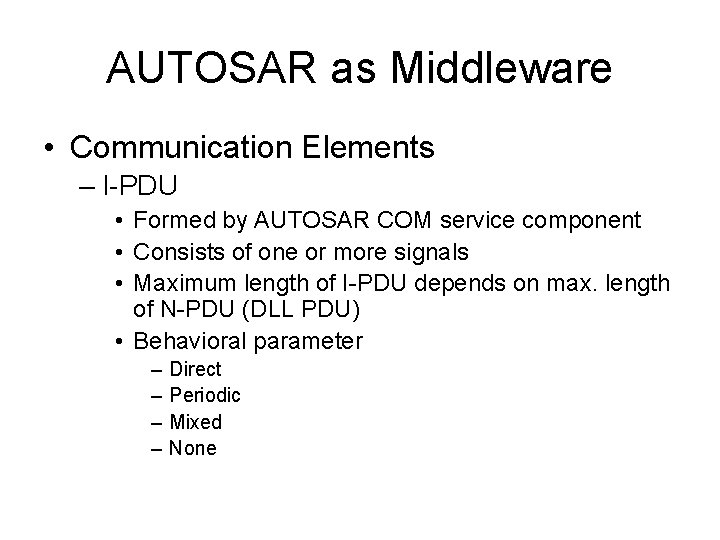 AUTOSAR as Middleware

• Communication Elements
– I-PDU
• Formed by AUTOSAR COM service component
• Consists of one or more signals
• Maximum length of I-PDU depends on max. length of N-PDU (DLL PDU)
• Behavioral parameter
– Direct
– Periodic
– Mixed
– None